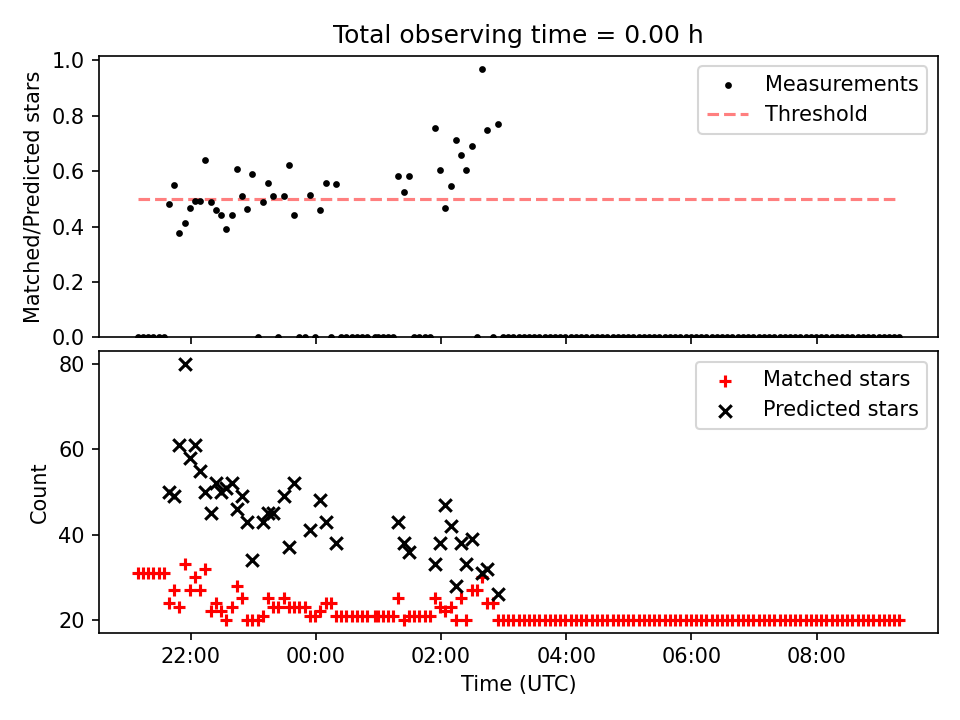 Total observing time = 0.00 h

Matched/Predicted stars

1.0
0.8
0.6
0.4
0.2
0.0

Measurements
Threshold

Count

80
60
40
20

Matched stars
Predicted stars

22:00
00:00
02:00
04:00
06:00
08:00

Time (UTC)